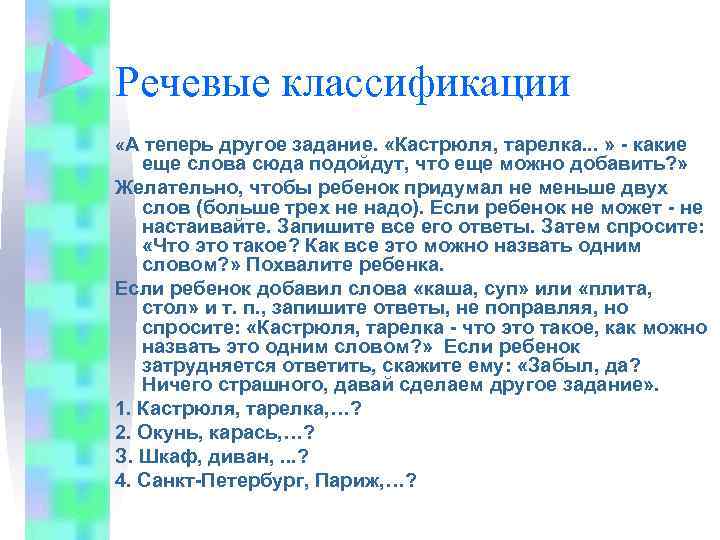 Речевые классификации

«А теперь другое задание. «Кастрюля, тарелка... » - какие еще слова сюда подойдут, что еще можно добавить?»

Желательно, чтобы ребенок придумал не меньше двух слов (больше трех не надо). Если ребенок не может - не настаивайте. Запишите все его ответы. Затем спросите: «Что это такое? Как все это можно назвать одним словом?» Похвалите ребенка.

Если ребенок добавил слова «каша, суп» или «плита, стол» и т. п., запишите ответы, не поправляя, но спросите: «Кастрюля, тарелка - что это такое, как можно назвать это одним словом?» Если ребенок затрудняется ответить, скажите ему: «Забыл, да? Ничего страшного, давай сделаем другое задание».

1. Кастрюля, тарелка,…?

2. Окунь, карась,…?

3. Шкаф, диван, ...?

4. Санкт-Петербург, Париж,…?